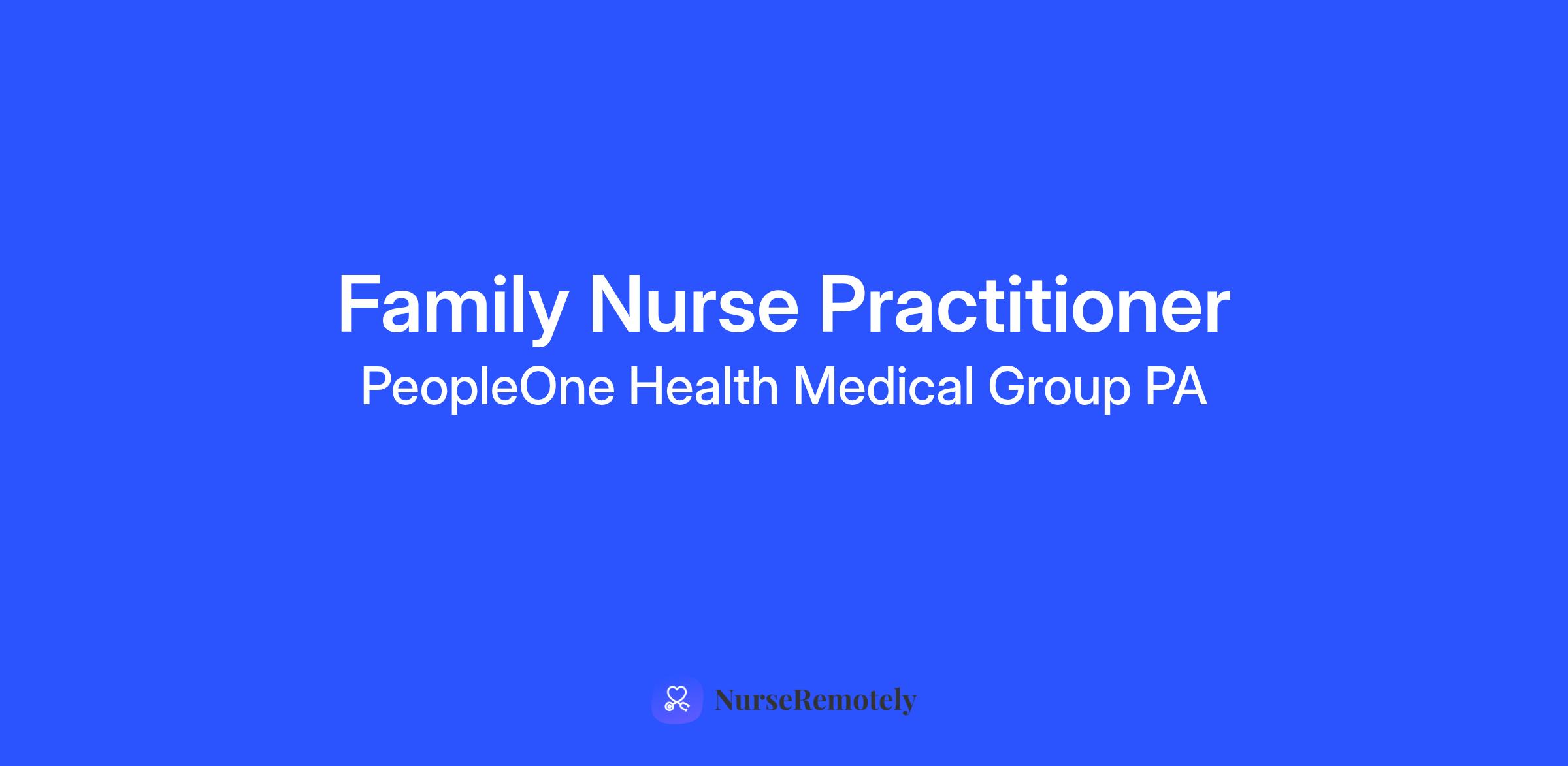 Family Nurse Practitioner
PeopleOne Health Medical Group PA

NurseRemotely